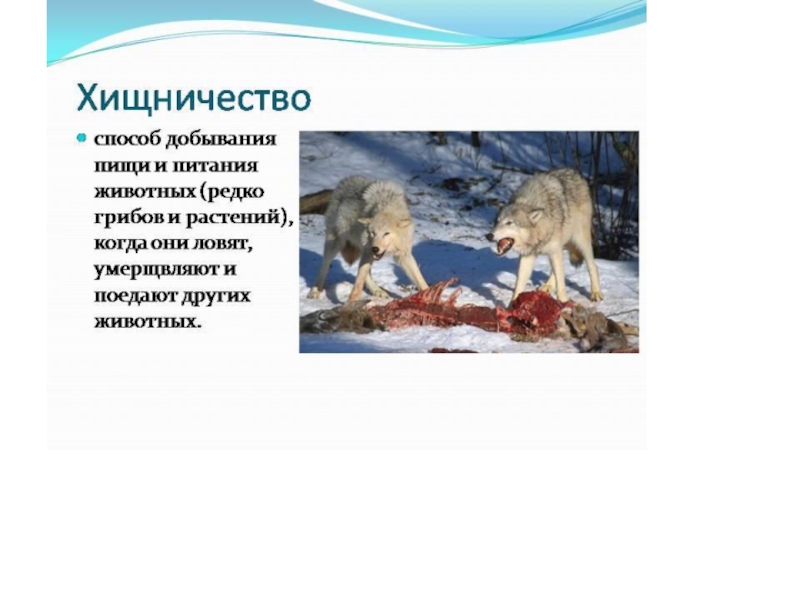 Хищничество

способ добывания пищи и питания животных (редко грибов и растений), когда они ловят, умерщвляют и поедают других животных.